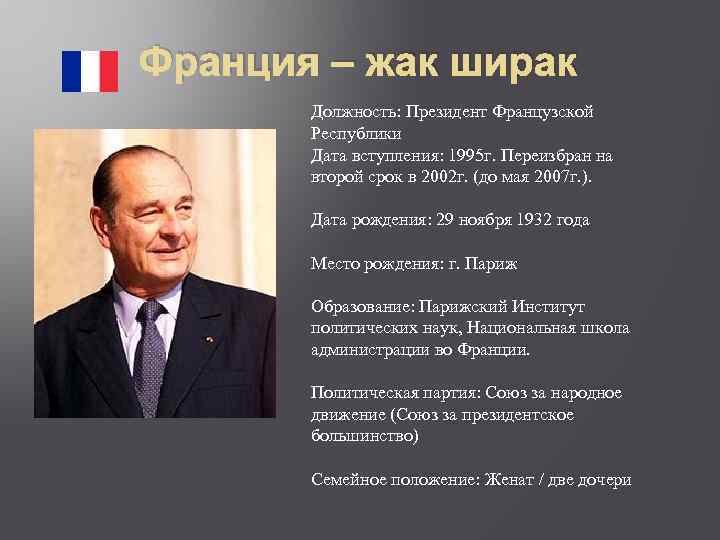 Франция – жак ширак

Должность: Президент Французской Республики
Дата вступления: 1995г. Переизбран на второй срок в 2002г. (до мая 2007г.).

Дата рождения: 29 ноября 1932 года

Место рождения: г. Париж

Образование: Парижский Институт политических наук, Национальная школа администрации во Франции.

Политическая партия: Союз за народное движение (Союз за президентское большинство)

Семейное положение: Женат / две дочери